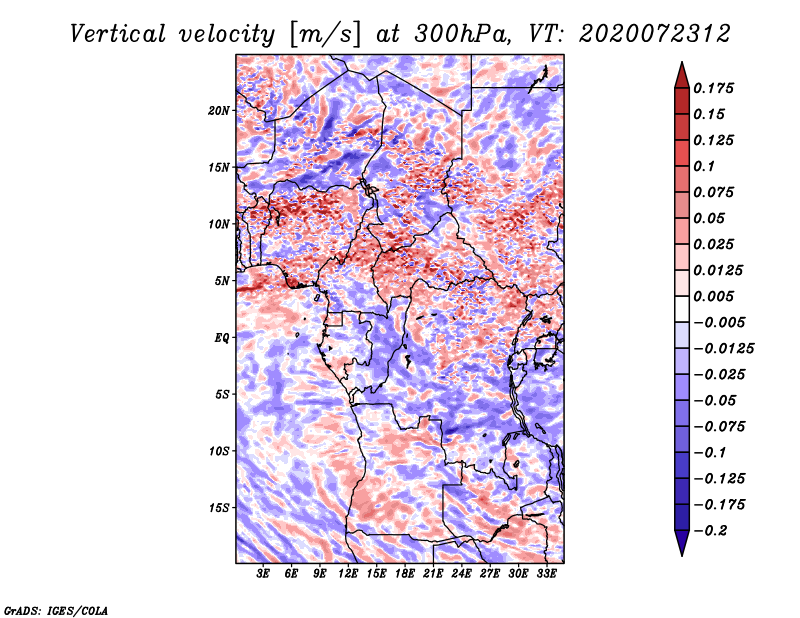 Vertical velocity [m/s] at 300hPa, VT: 2020072312

20N
15N
10N
5N
EQ
5S
10S
15S

3E 6E 9E 12E 15E 18E 21E 24E 27E 30E 33E

0.175
0.15
0.125
0.1
0.075
0.05
0.025
0.0125
0.005
−0.005
−0.0125
−0.025
−0.05
−0.075
−0.1
−0.125
−0.175
−0.2

GrADS: IGES/COLA